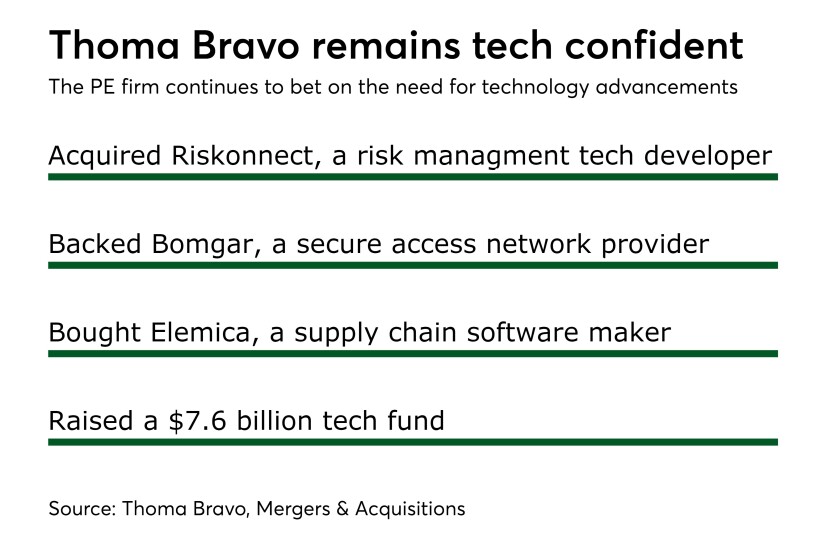 Thoma Bravo remains tech confident

The PE firm continues to bet on the need for technology advancements

Acquired Riskonnect, a risk managment tech developer

Backed Bomgar, a secure access network provider

Bought Elemica, a supply chain software maker

Raised a \$7.6 billion tech fund

Source: Thoma Bravo, Mergers & Acquisitions